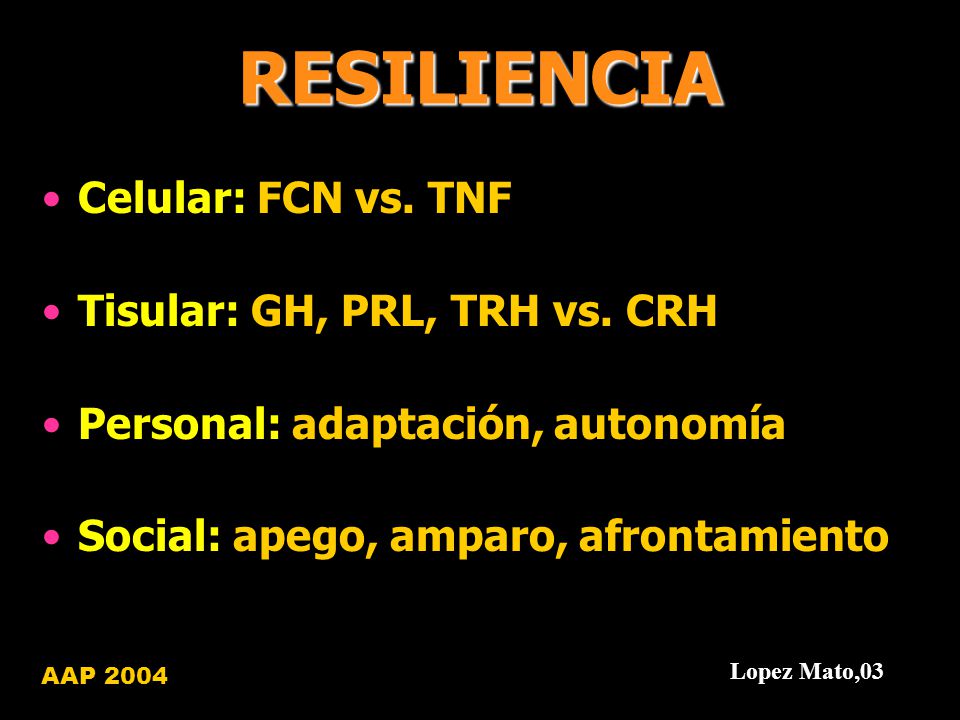 RESILIENCIA

• Celular: FCN vs. TNF

• Tisular: GH, PRL, TRH vs. CRH

• Personal: adaptación, autonomía

• Social: apego, amparo, afrontamiento

AAP 2004

Lopez Mato,03